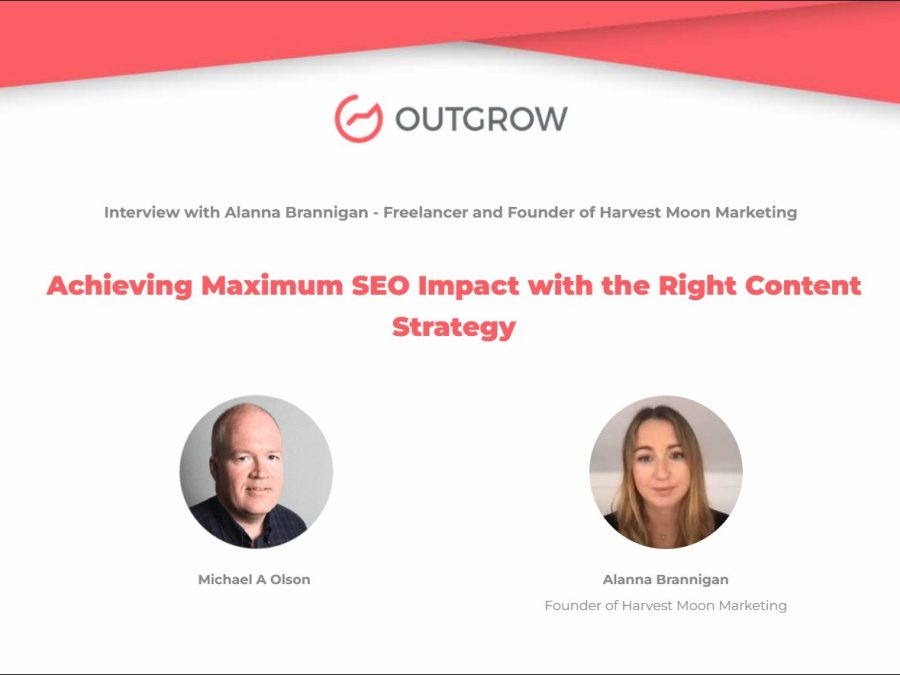 OUTGROW

Interview with Alanna Brannigan - Freelancer and Founder of Harvest Moon Marketing

Achieving Maximum SEO Impact with the Right Content Strategy

Michael A Olson

Alanna Brannigan
Founder of Harvest Moon Marketing